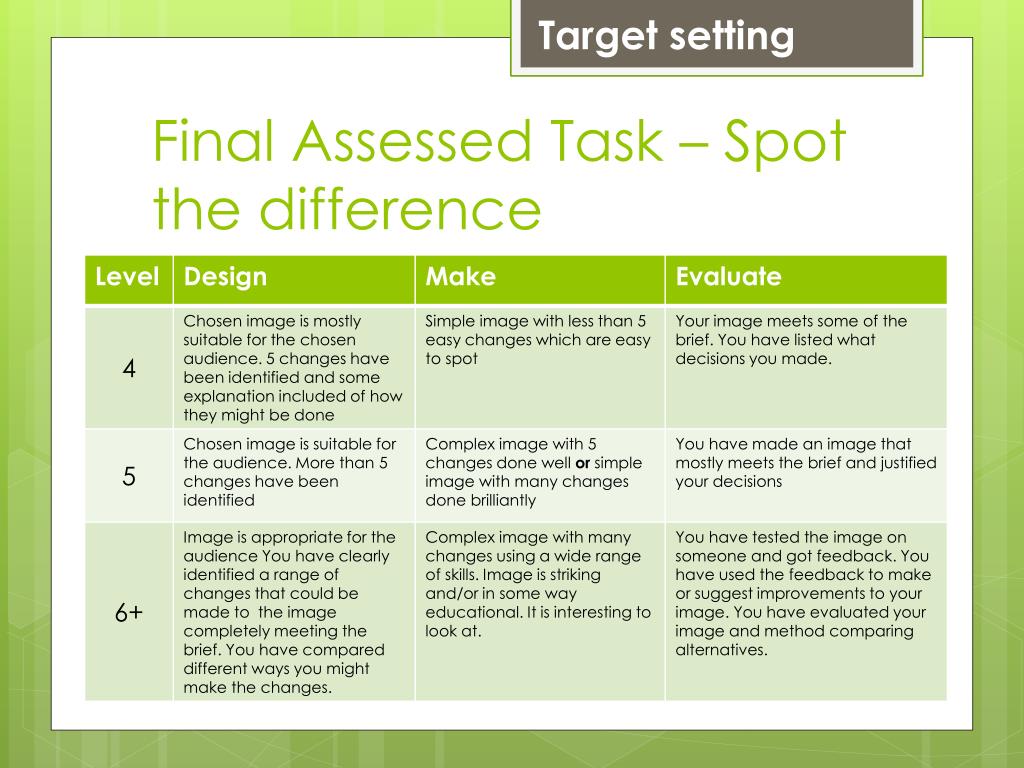 Target setting

Final Assessed Task – Spot the difference

| Level | Design | Make | Evaluate |
|---|---|---|---|
| 4 | Chosen image is mostly suitable for the chosen audience. 5 changes have been identified and some explanation included of how they might be done | Simple image with less than 5 easy changes which are easy to spot | Your image meets some of the brief. You have listed what decisions you made. |
| 5 | Chosen image is suitable for the audience. More than 5 changes have been identified | Complex image with 5 changes done well **or** simple image with many changes done brilliantly | You have made an image that mostly meets the brief and justified your decisions |
| 6+ | Image is appropriate for the audience You have clearly identified a range of changes that could be made to the image completely meeting the brief. You have compared different ways you might make the changes. | Complex image with many changes using a wide range of skills. Image is striking and/or in some way educational. It is interesting to look at. | You have tested the image on someone and got feedback. You have used the feedback to make or suggest improvements to your image. You have evaluated your image and method comparing alternatives. |